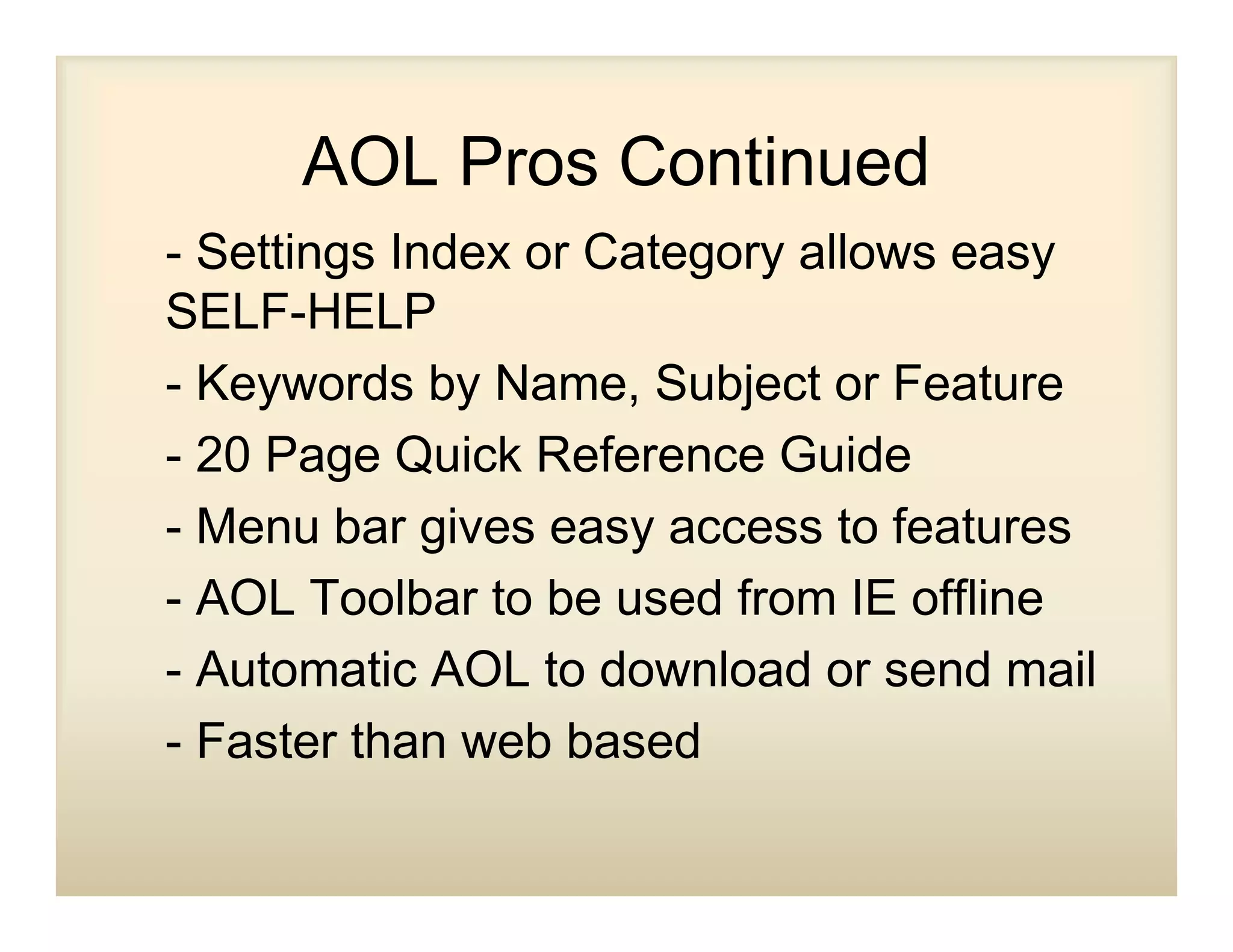 AOL Pros Continued

- Settings Index or Category allows easy SELF-HELP

- Keywords by Name, Subject or Feature

- 20 Page Quick Reference Guide

- Menu bar gives easy access to features

- AOL Toolbar to be used from IE offline

- Automatic AOL to download or send mail

- Faster than web based